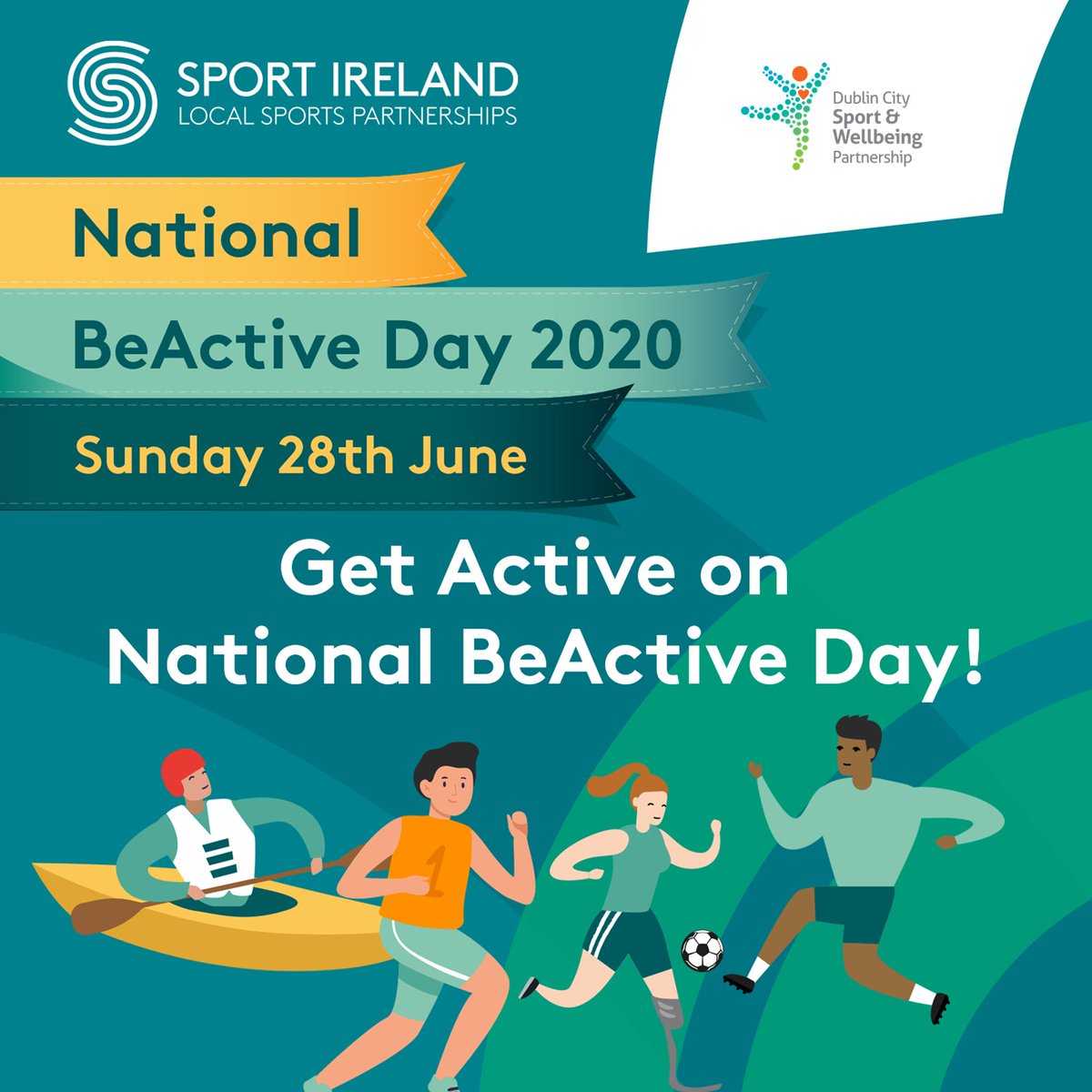 SPORT IRELAND
LOCAL SPORTS PARTNERSHIPS

Dublin City
Sport &
Wellbeing
Partnership

National
BeActive Day 2020
Sunday 28th June

Get Active on
National BeActive Day!

1